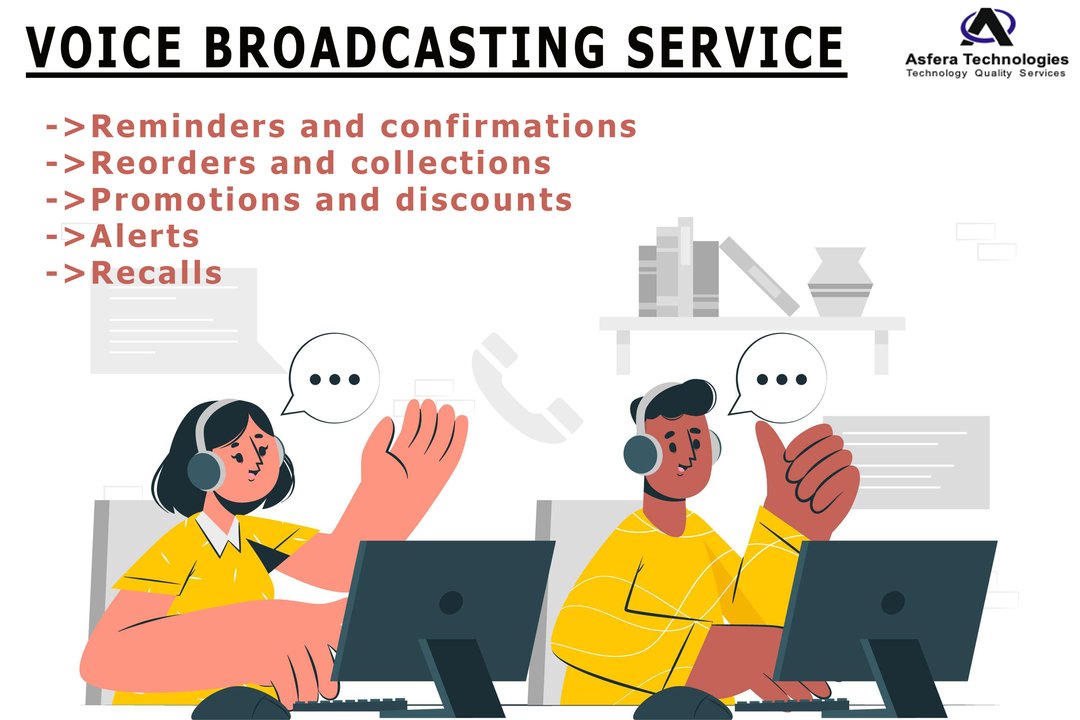 VOICE BROADCASTING SERVICE

Asfera Technologies
Technology Quality Services

->Reminders and confirmations
->Reorders and collections
->Promotions and discounts
->Alerts
->Recalls